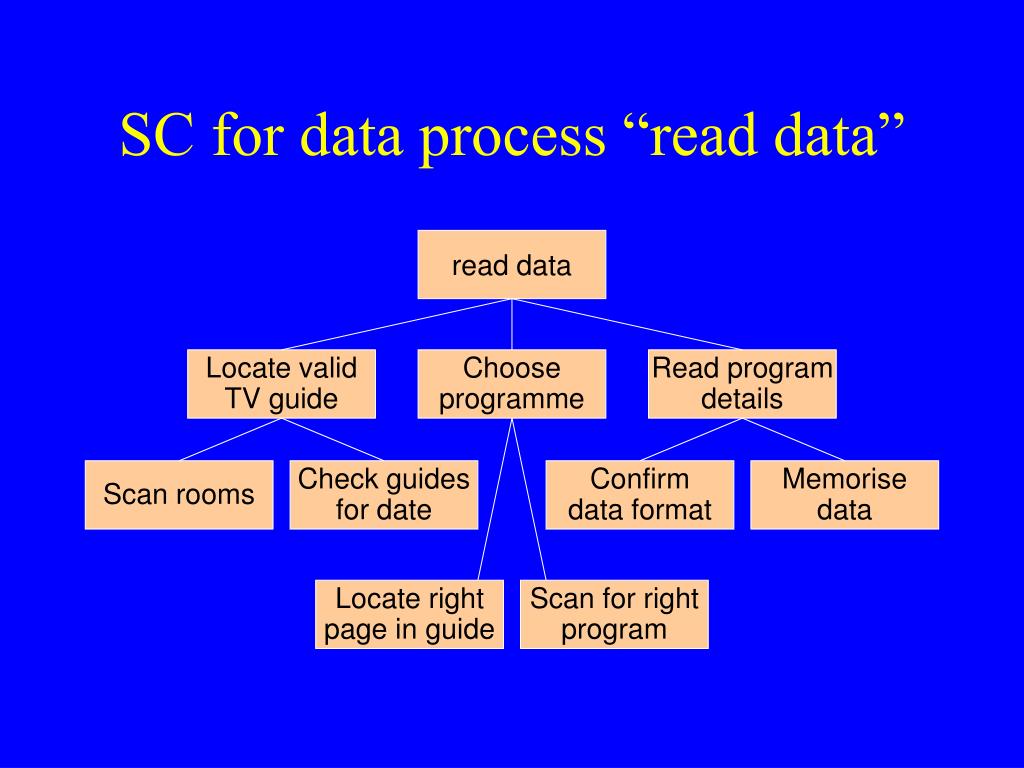 SC for data process “read data”

read data

Locate valid TV guide

Choose programme

Read program details

Scan rooms

Check guides for date

Confirm data format

Memorise data

Locate right page in guide

Scan for right program